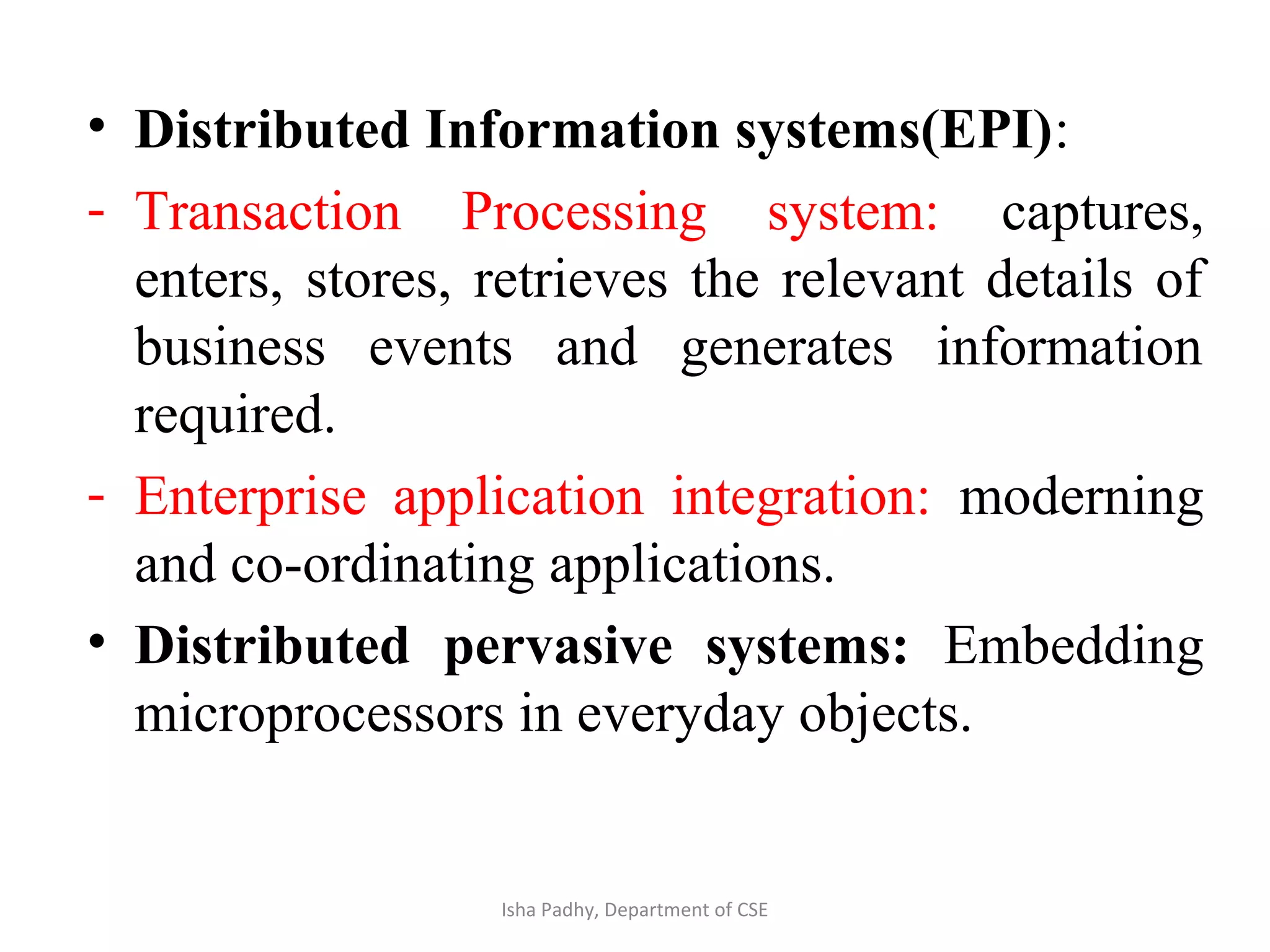 • Distributed Information systems(EPI):

- Transaction Processing system: captures, enters, stores, retrieves the relevant details of business events and generates information required.

- Enterprise application integration: moderning and co-ordinating applications.

• Distributed pervasive systems: Embedding microprocessors in everyday objects.

Isha Padhy, Department of CSE